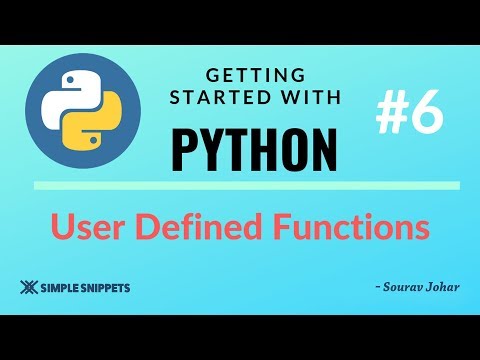 GETTING STARTED WITH

PYTHON

#6

User Defined Functions

SIMPLE SNIPPETS

- Sourav Johar